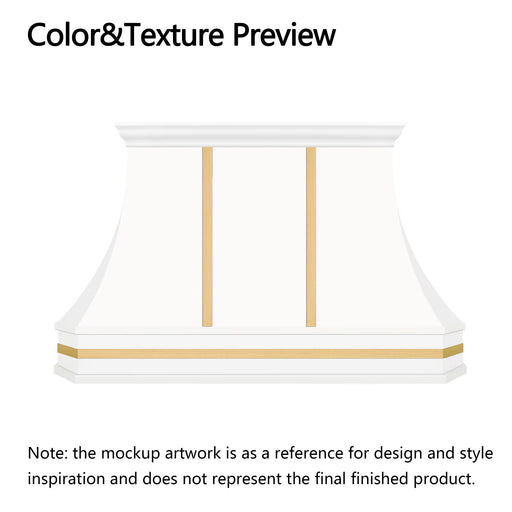 Color&Texture Preview

Note: the mockup artwork is as a reference for design and style inspiration and does not represent the final finished product.